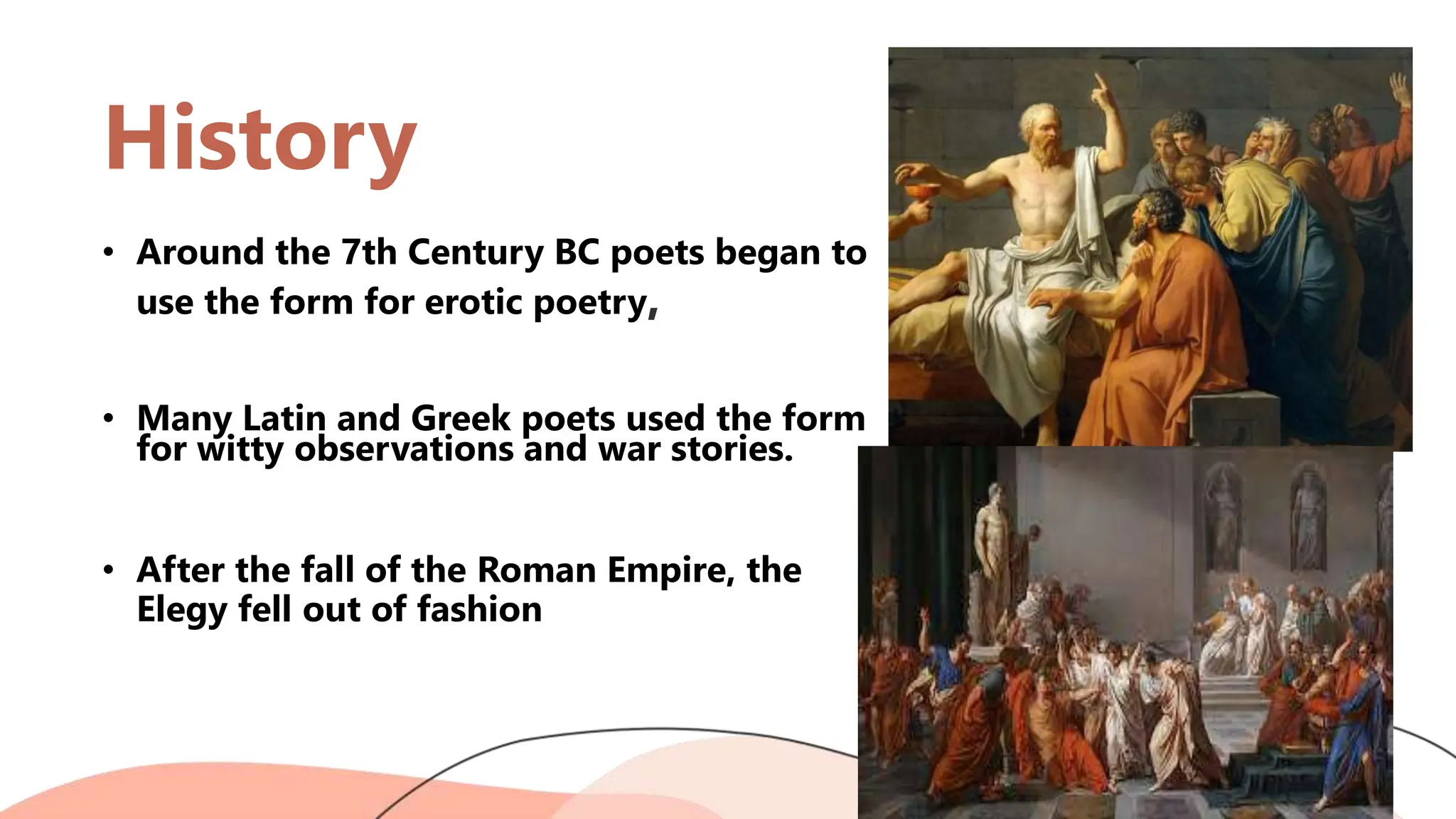 History

• Around the 7th Century BC poets began to use the form for erotic poetry,

• Many Latin and Greek poets used the form for witty observations and war stories.

• After the fall of the Roman Empire, the Elegy fell out of fashion